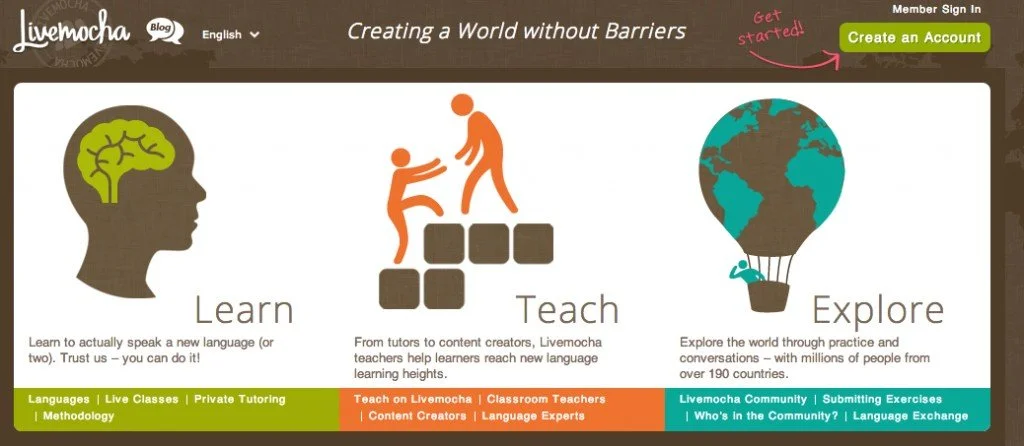 Livemocha Blog English

Creating a World without Barriers

Get started!

Member Sign In

Create an Account

Learn

Learn to actually speak a new language (or two). Trust us – you can do it!

Languages | Live Classes | Private Tutoring | Methodology

Teach

From tutors to content creators, Livemocha teachers help learners reach new language learning heights.

Teach on Livemocha | Classroom Teachers | Content Creators | Language Experts

Explore

Explore the world through practice and conversations – with millions of people from over 190 countries.

Livemocha Community | Submitting Exercises | Who's in the Community? | Language Exchange